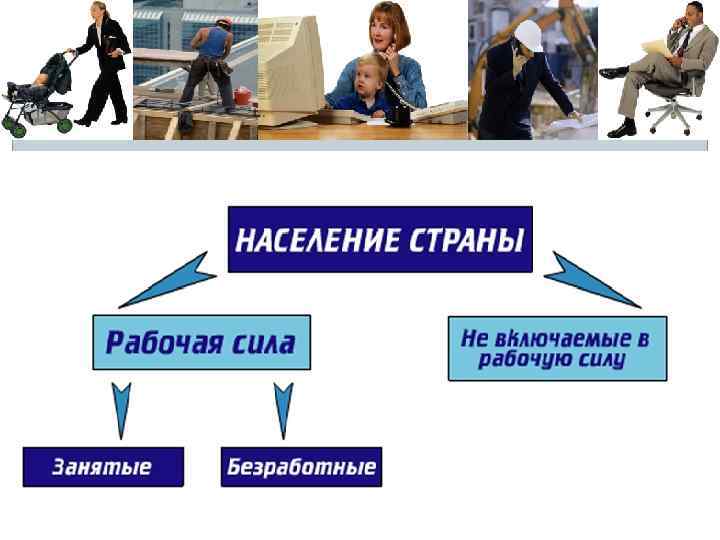 НАСЕЛЕНИЕ СТРАНЫ

Рабочая сила

Не включаемые в рабочую силу

Занятые

Безработные